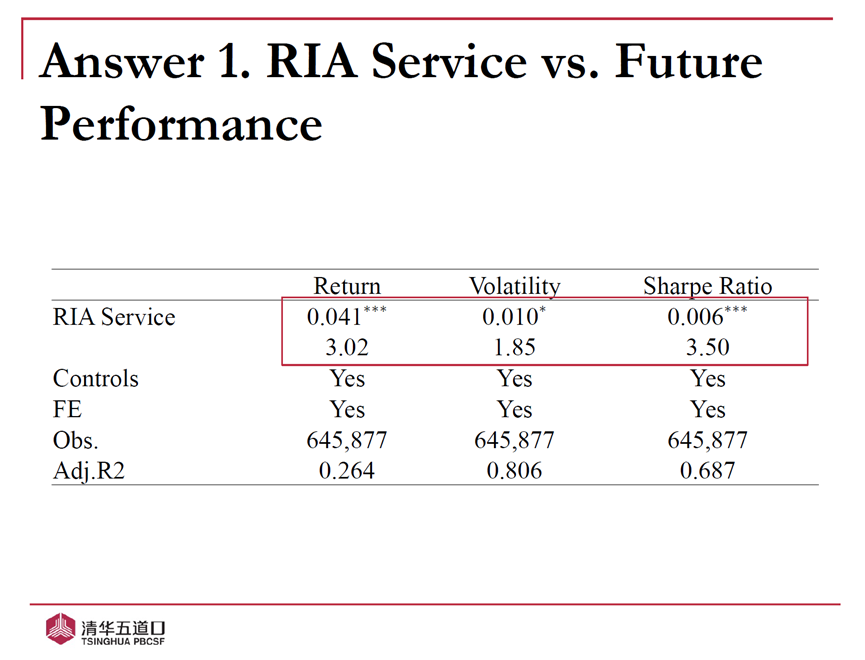 Answer 1. RIA Service vs. Future Performance

|  | Return | Volatility | Sharpe Ratio |
|---|---|---|---|
| RIA Service | $0.041^{***}$ | $0.010^{*}$ | $0.006^{***}$ |
|  | 3.02 | 1.85 | 3.50 |
| Controls | Yes | Yes | Yes |
| FE | Yes | Yes | Yes |
| Obs. | 645,877 | 645,877 | 645,877 |
| Adj.R2 | 0.264 | 0.806 | 0.687 |

清华五道口
TSINGHUA PBCSF